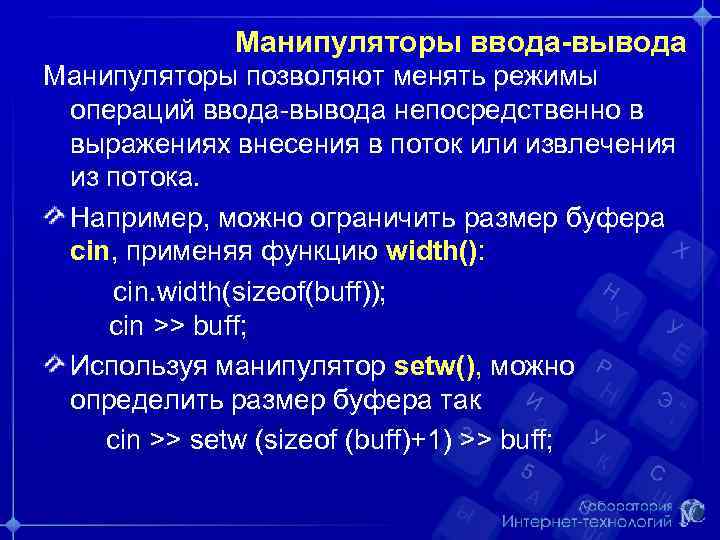 Манипуляторы ввода-вывода

Манипуляторы позволяют менять режимы операций ввода-вывода непосредственно в выражениях внесения в поток или извлечения из потока.

Например, можно ограничить размер буфера cin, применяя функцию width():

cin.width(sizeof(buff));
cin >> buff;

Используя манипулятор setw(), можно определить размер буфера так

cin >> setw (sizeof (buff)+1) >> buff;

Лаборатория Интернет-технологий